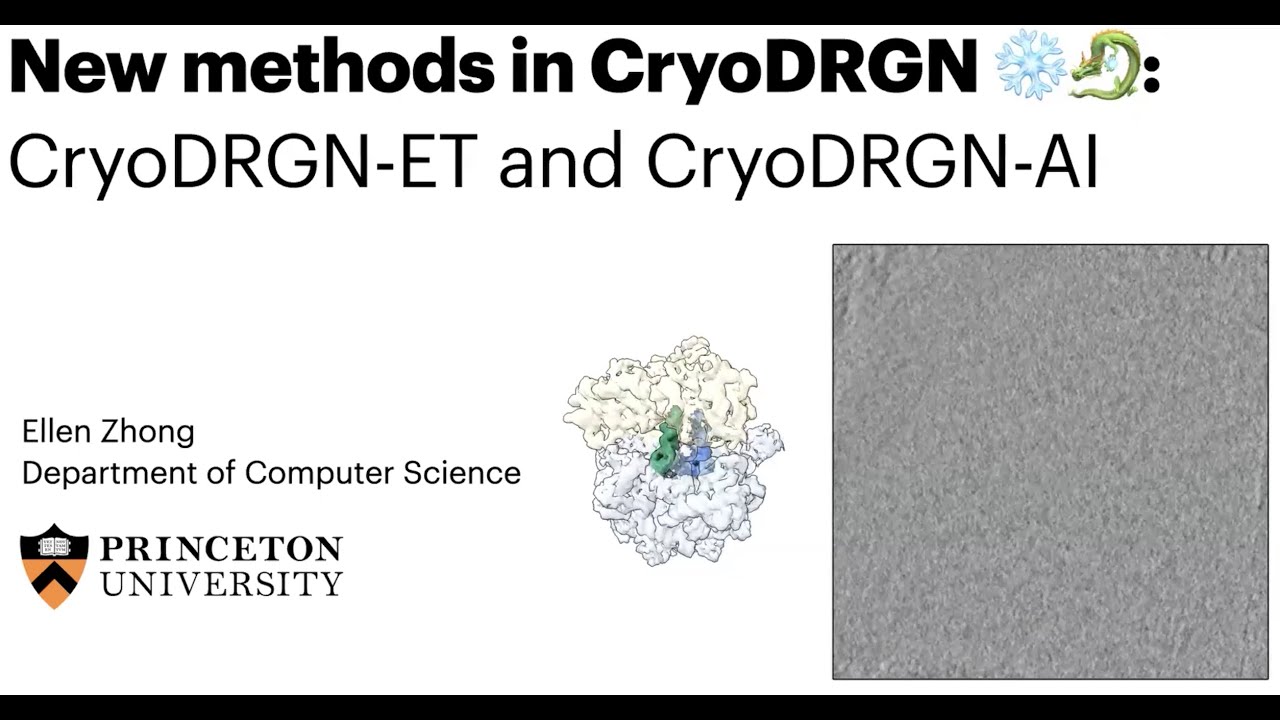 New methods in CryoDRGN ❄️🐉:
CryoDRGN-ET and CryoDRGN-AI

Ellen Zhong
Department of Computer Science

PRINCETON
UNIVERSITY